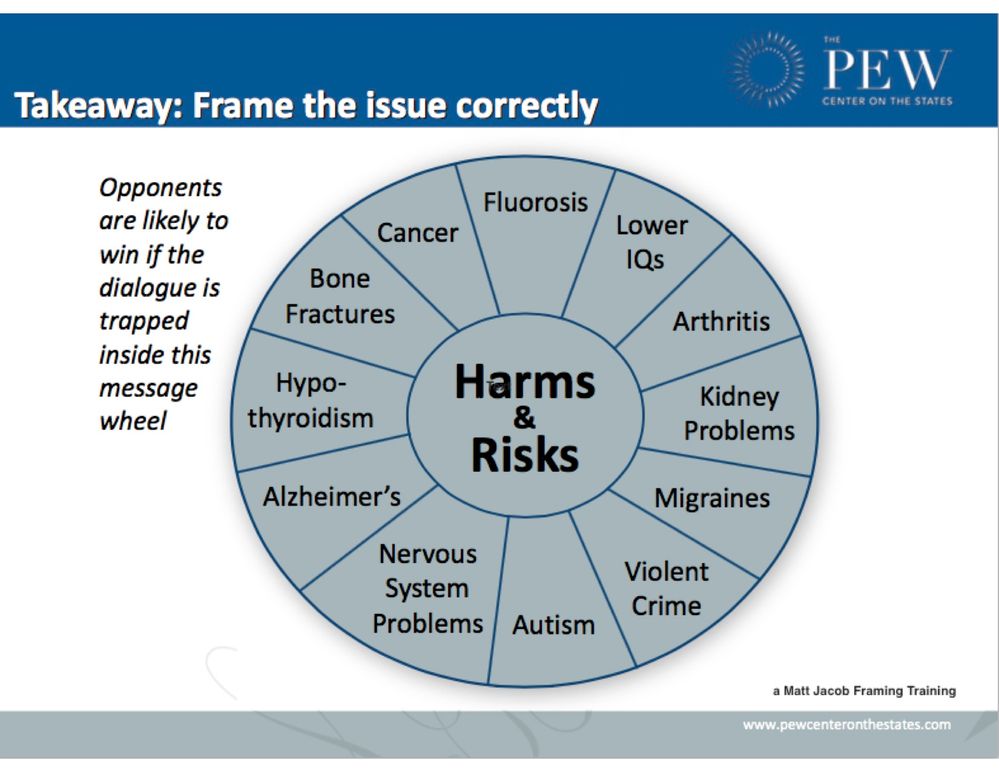 Takeaway: Frame the issue correctly

THE PEW CENTER ON THE STATES

Opponents are likely to win if the dialogue is trapped inside this message wheel

Harms & Risks

Fluorosis

Lower IQs

Arthritis

Kidney Problems

Migraines

Violent Crime

Autism

Nervous System Problems

Alzheimer's

Hypo-thyroidism

Bone Fractures

Cancer

a Matt Jacob Framing Training

www.pewcenteronthestates.com